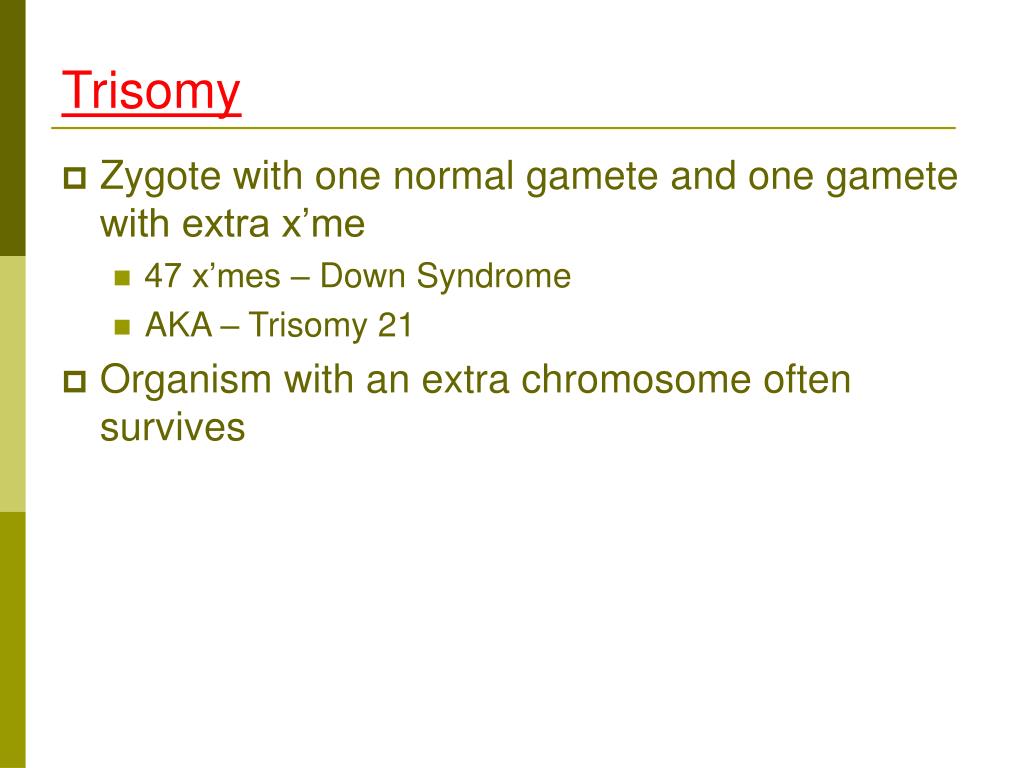 Trisomy

Zygote with one normal gamete and one gamete with extra x’me

47 x’mes – Down Syndrome

AKA – Trisomy 21

Organism with an extra chromosome often survives